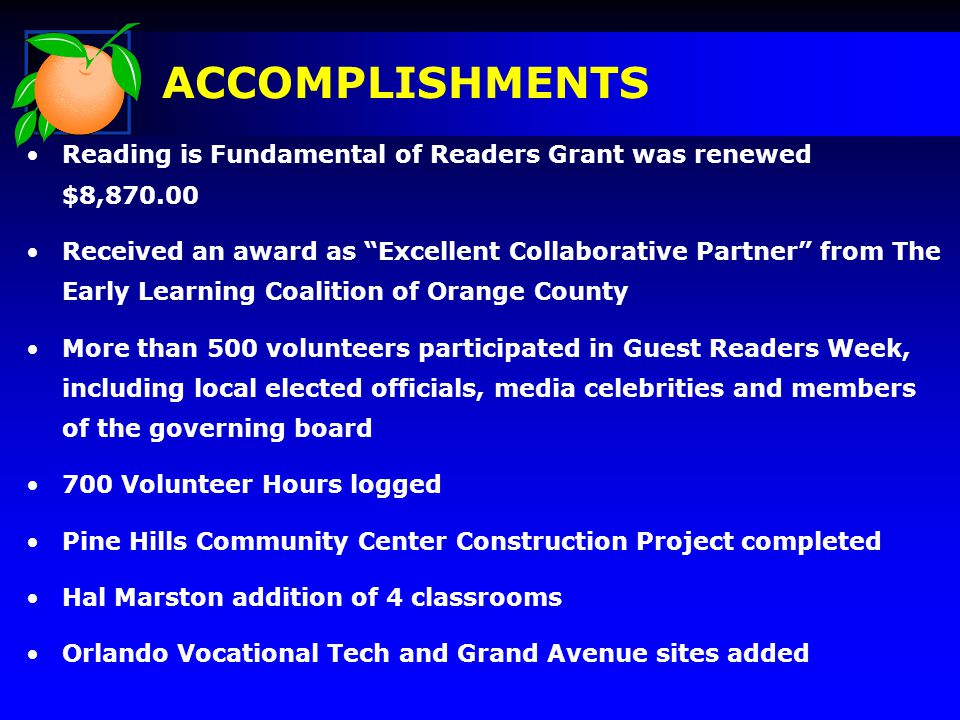 ACCOMPLISHMENTS

• Reading is Fundamental of Readers Grant was renewed $8,870.00

• Received an award as “Excellent Collaborative Partner” from The Early Learning Coalition of Orange County

• More than 500 volunteers participated in Guest Readers Week, including local elected officials, media celebrities and members of the governing board

• 700 Volunteer Hours logged

• Pine Hills Community Center Construction Project completed

• Hal Marston addition of 4 classrooms

• Orlando Vocational Tech and Grand Avenue sites added